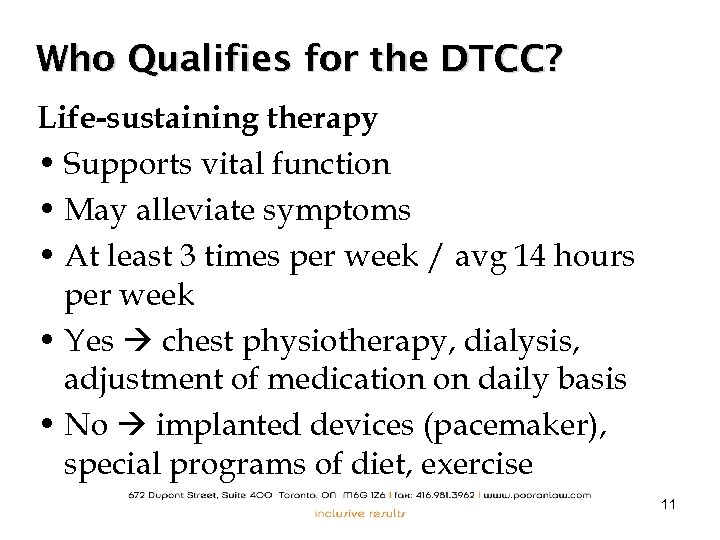 Who Qualifies for the DTCC?

Life-sustaining therapy

• Supports vital function
• May alleviate symptoms
• At least 3 times per week / avg 14 hours per week
• Yes → chest physiotherapy, dialysis, adjustment of medication on daily basis
• No → implanted devices (pacemaker), special programs of diet, exercise

672 Dupont Street, Suite 400 Toronto, ON M6G 1Z6 | fax: 416.981.3962 | www.pooranlaw.com

inclusive results

11